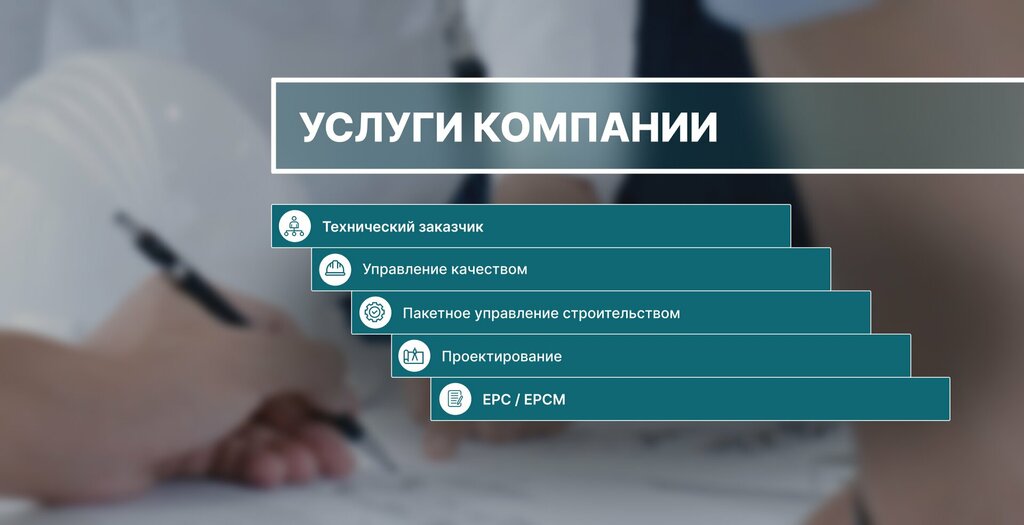 УСЛУГИ КОМПАНИИ

Технический заказчик

Управление качеством

Пакетное управление строительством

Проектирование

EPC / EPCM